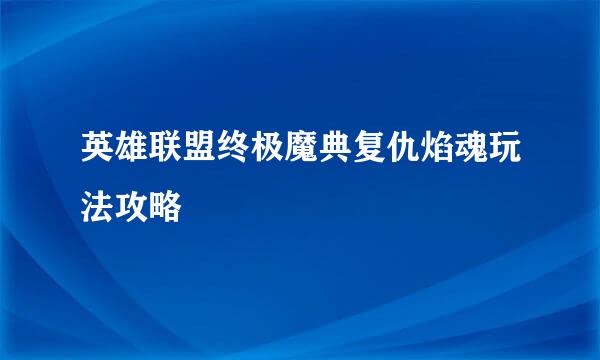 英雄联盟终极魔典复仇焰魂玩法攻略